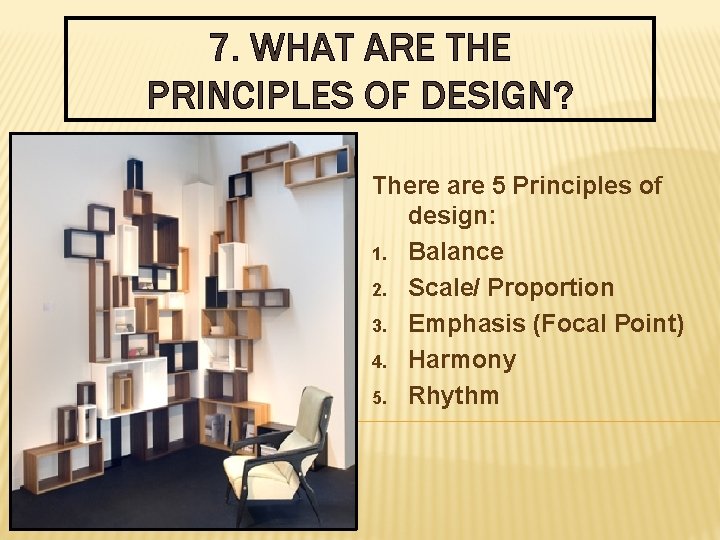 7. WHAT ARE THE PRINCIPLES OF DESIGN?

There are 5 Principles of design:

1. Balance
2. Scale/ Proportion
3. Emphasis (Focal Point)
4. Harmony
5. Rhythm